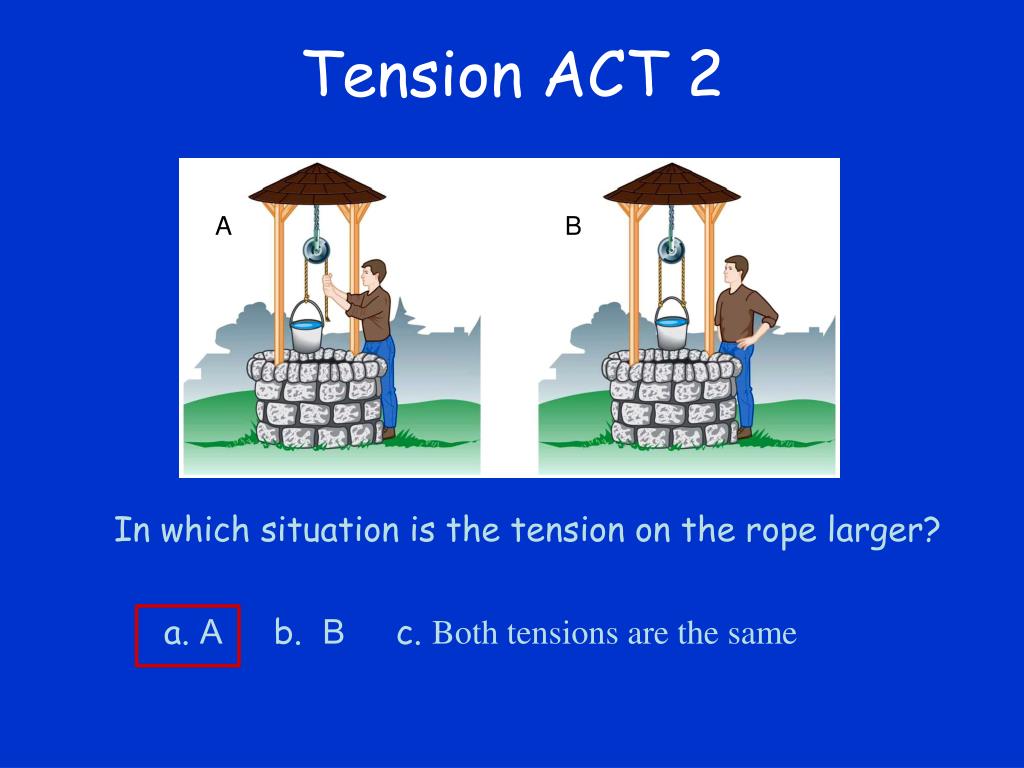 Tension ACT 2

A

B

In which situation is the tension on the rope larger?

a. A b. B c. Both tensions are the same